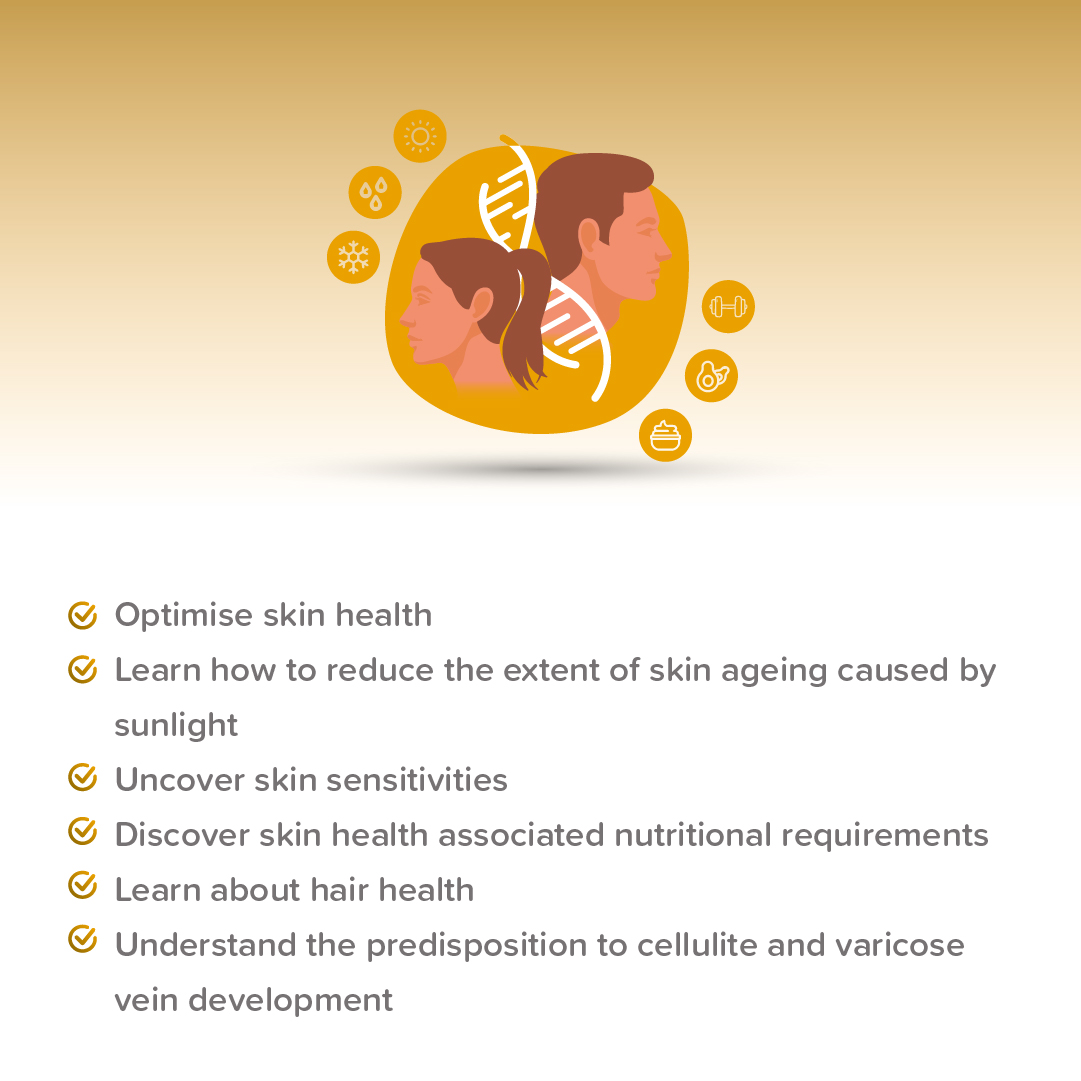 Optimise skin health
Learn how to reduce the extent of skin ageing caused by sunlight
Uncover skin sensitivities
Discover skin health associated nutritional requirements
Learn about hair health
Understand the predisposition to cellulite and varicose vein development